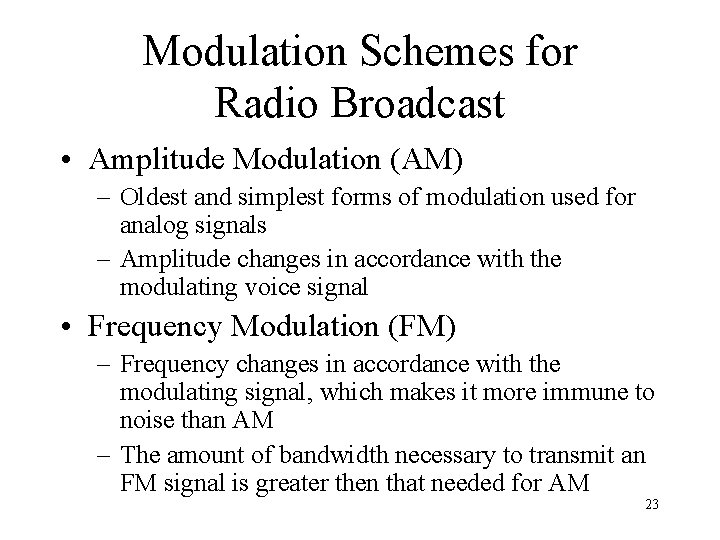 Modulation Schemes for Radio Broadcast

• Amplitude Modulation (AM)

– Oldest and simplest forms of modulation used for analog signals

– Amplitude changes in accordance with the modulating voice signal

• Frequency Modulation (FM)

– Frequency changes in accordance with the modulating signal, which makes it more immune to noise than AM

– The amount of bandwidth necessary to transmit an FM signal is greater then that needed for AM

23